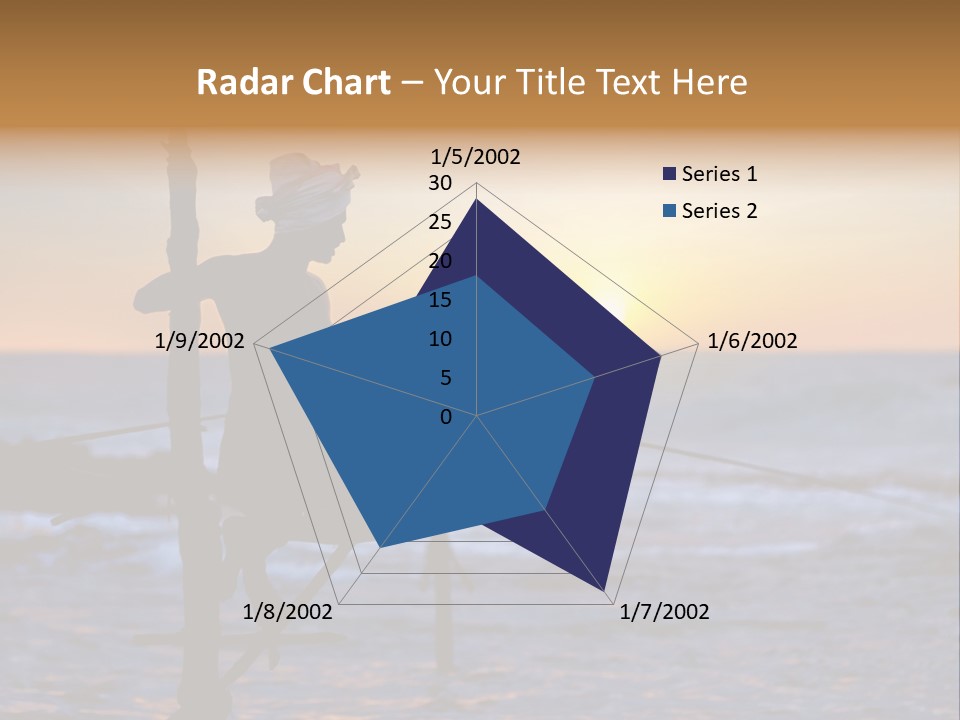 Radar Chart – Your Title Text Here

1/5/2002
30
25
20
15
10
5
0
1/6/2002
1/7/2002
1/8/2002
1/9/2002

Series 1
Series 2